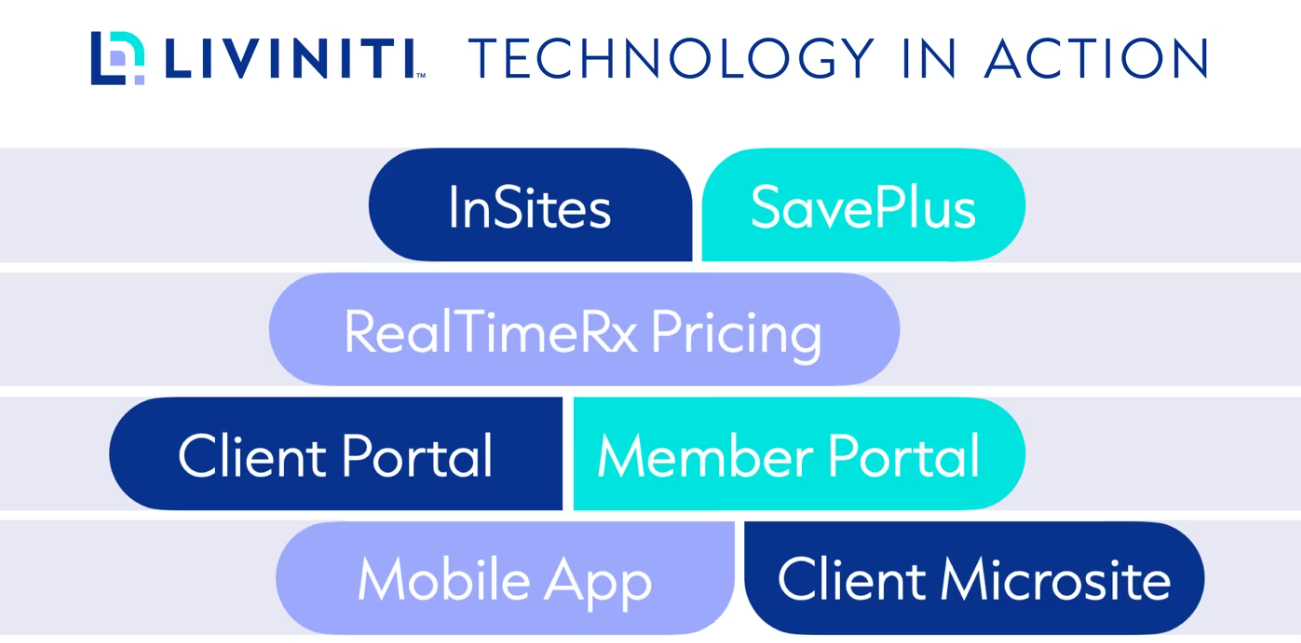 LIVINITI™ TECHNOLOGY IN ACTION

InSites SavePlus

RealTimeRx Pricing

Client Portal Member Portal

Mobile App Client Microsite